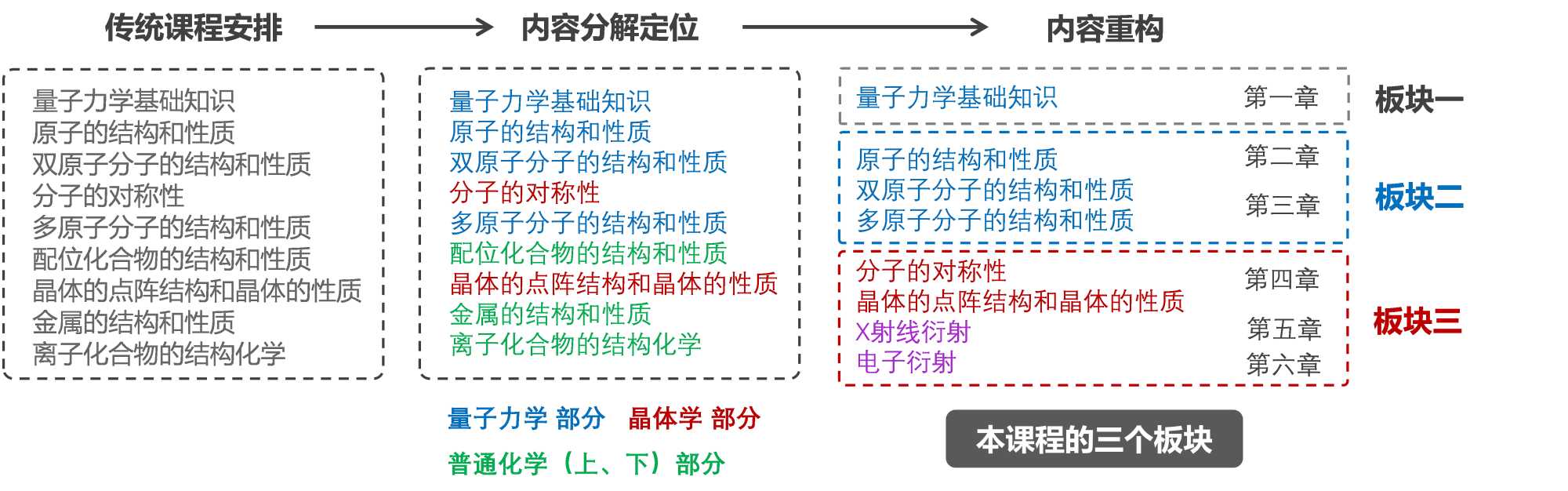 传统课程安排

内容分解定位

内容重构

量子力学基础知识
原子的结构和性质
双原子分子的结构和性质
分子的对称性
多原子分子的结构和性质
配位化合物的结构和性质
晶体的点阵结构和晶体的性质
金属的结构和性质
离子化合物的结构化学

量子力学基础知识
原子的结构和性质
双原子分子的结构和性质
分子的对称性
多原子分子的结构和性质
配位化合物的结构和性质
晶体的点阵结构和晶体的性质
金属的结构和性质
离子化合物的结构化学

量子力学 部分　晶体学 部分

普通化学（上、下）部分

量子力学基础知识 第一章

板块一

原子的结构和性质 第二章
双原子分子的结构和性质
多原子分子的结构和性质 第三章

板块二

分子的对称性 第四章
晶体的点阵结构和晶体的性质
X射线衍射 第五章
电子衍射 第六章

板块三

本课程的三个板块